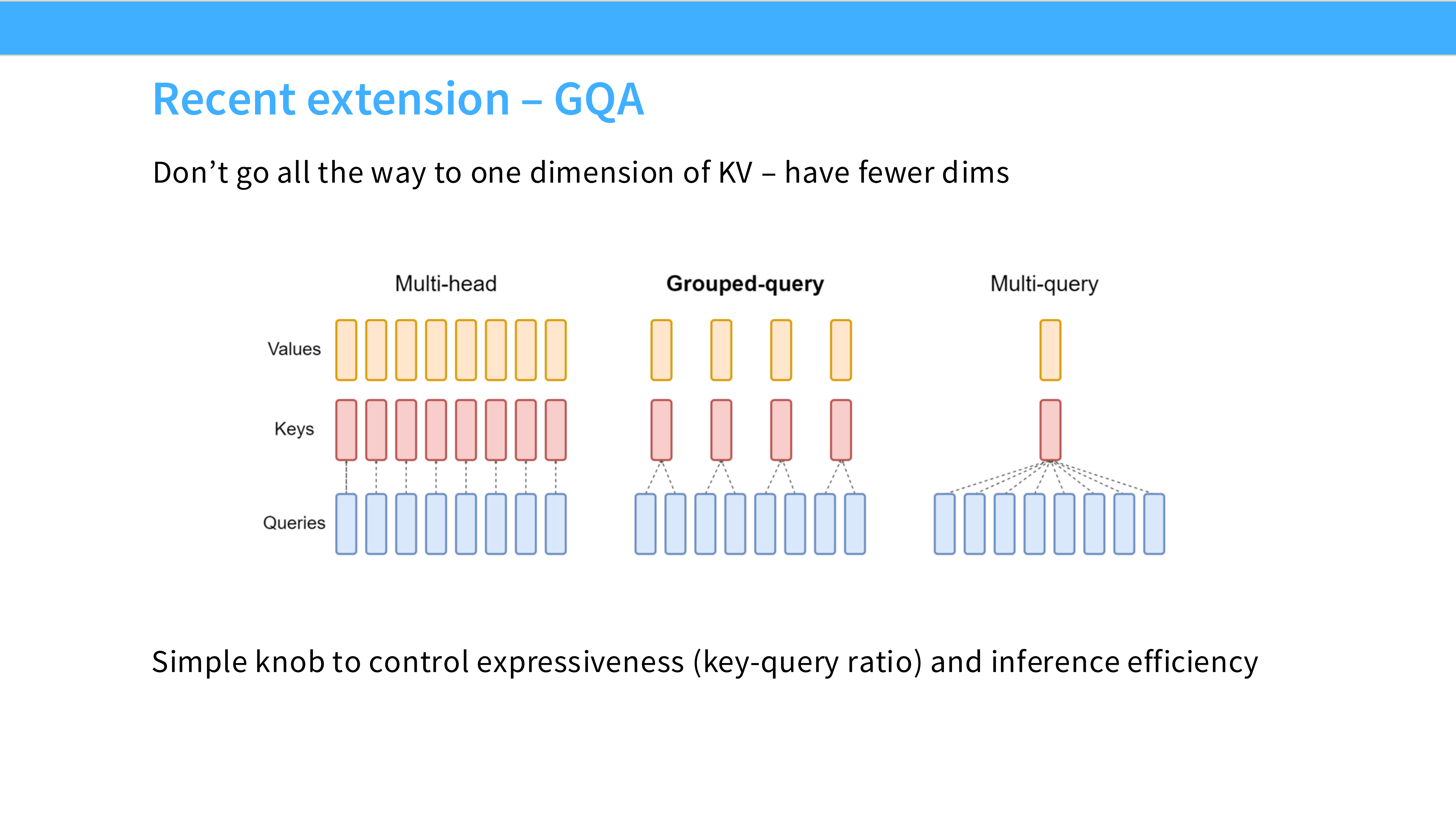 Recent extension – GQA

Don’t go all the way to one dimension of KV – have fewer dims

Multi-head

Grouped-query

Multi-query

Values

Keys

Queries

Simple knob to control expressiveness (key-query ratio) and inference efficiency